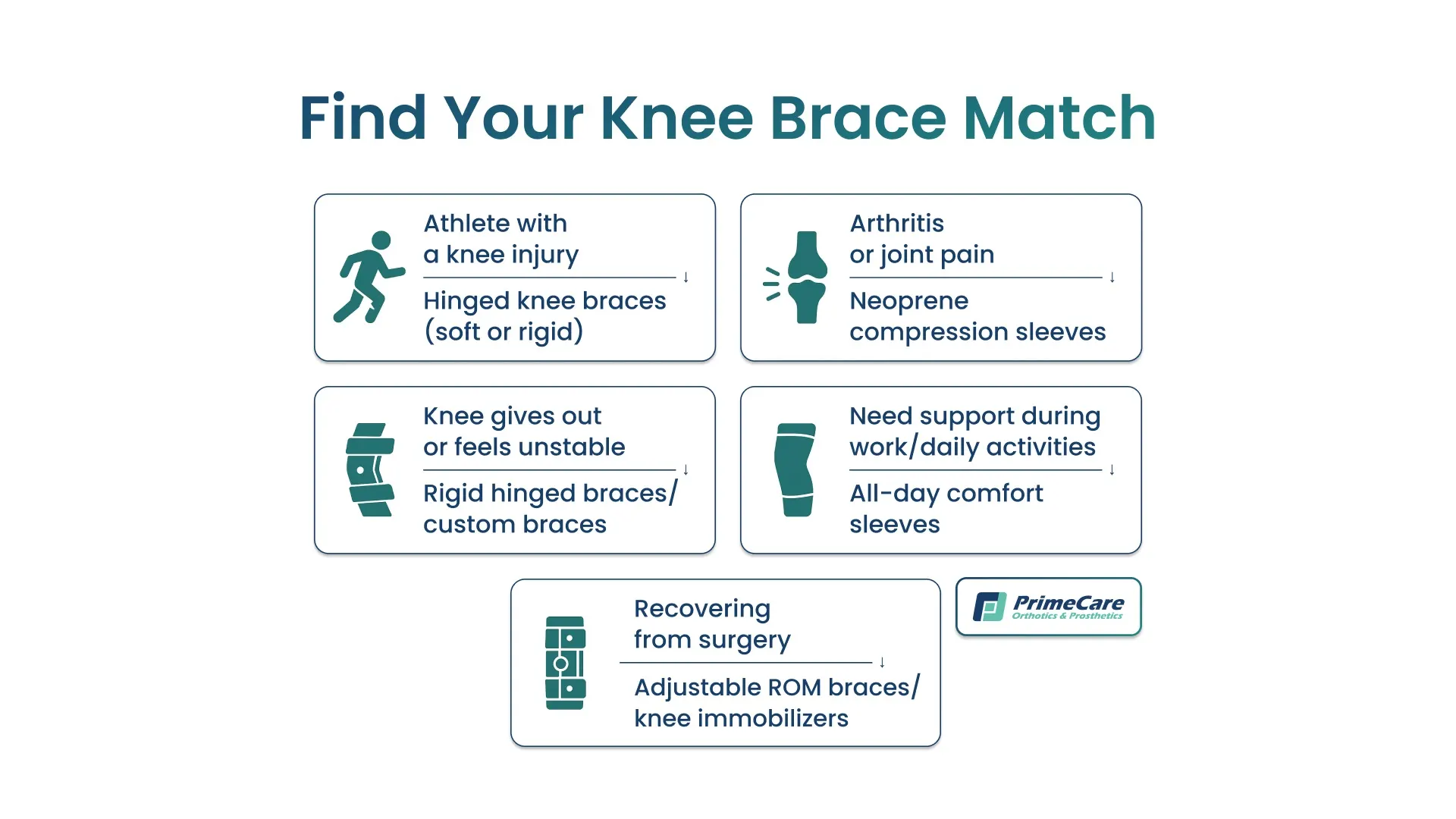 Find Your Knee Brace Match

Athlete with a knee injury

↓

Hinged knee braces (soft or rigid)

Arthritis or joint pain

↓

Neoprene compression sleeves

Knee gives out or feels unstable

↓

Rigid hinged braces/ custom braces

Need support during work/daily activities

↓

All-day comfort sleeves

Recovering from surgery

↓

Adjustable ROM braces/ knee immobilizers

PrimeCare
Orthotics & Prosthetics